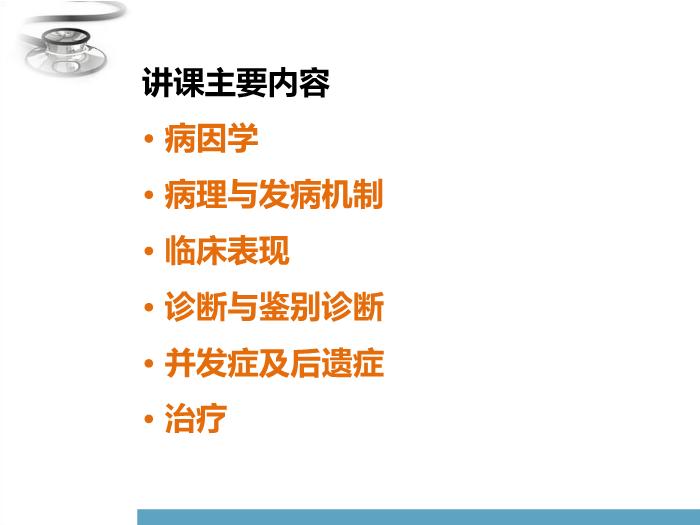 讲课主要内容

• 病因学
• 病理与发病机制
• 临床表现
• 诊断与鉴别诊断
• 并发症及后遗症
• 治疗